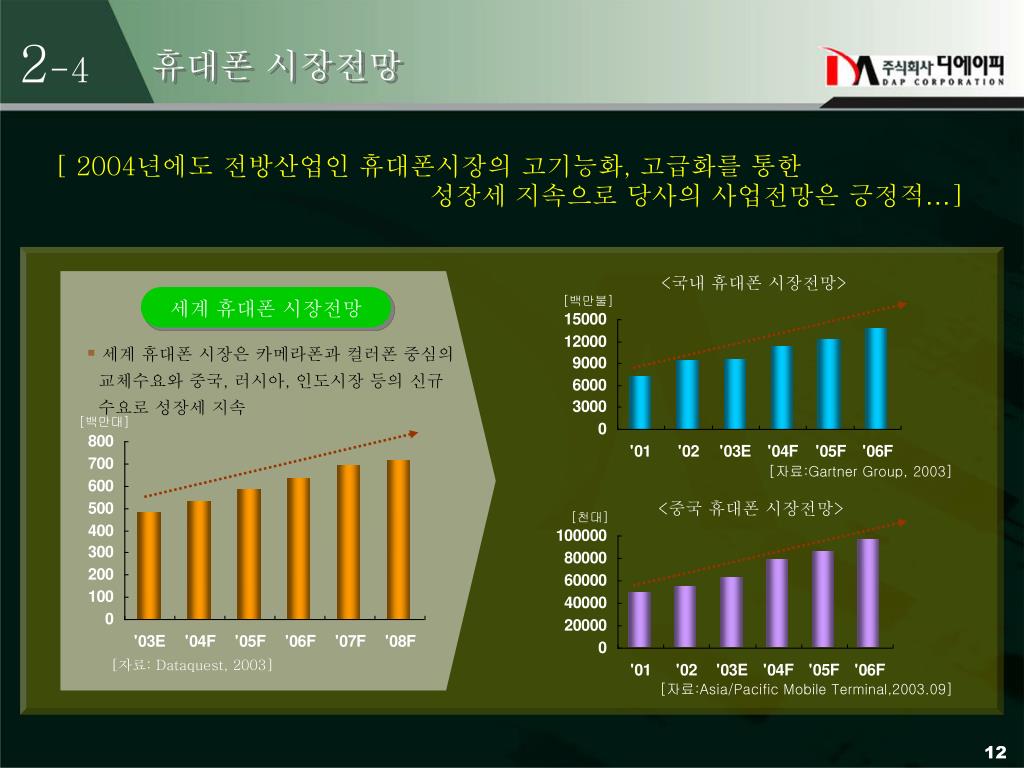 2-4 휴대폰 시장전망

주식회사 디에이피
DAP CORPORATION

[ 2004년에도 전방산업인 휴대폰시장의 고기능화, 고급화를 통한 성장세 지속으로 당사의 사업전망은 긍정적…]

세계 휴대폰 시장전망

▪ 세계 휴대폰 시장은 카메라폰과 컬러폰 중심의 교체수요와 중국, 러시아, 인도시장 등의 신규 수요로 성장세 지속

[백만대]
800
700
600
500
400
300
200
100
0
'03E '04F '05F '06F '07F '08F

[자료: Dataquest, 2003]

<국내 휴대폰 시장전망>
[백만불]
15000
12000
9000
6000
3000
0
'01 '02 '03E '04F '05F '06F
[자료:Gartner Group, 2003]

<중국 휴대폰 시장전망>
[천대]
100000
80000
60000
40000
20000
0
'01 '02 '03E '04F '05F '06F
[자료:Asia/Pacific Mobile Terminal,2003.09]

12